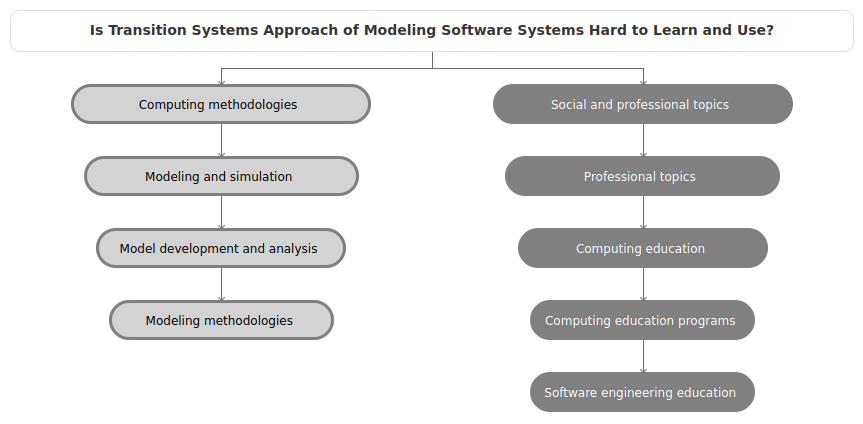 Is Transition Systems Approach of Modeling Software Systems Hard to Learn and Use?

Computing methodologies

Modeling and simulation

Model development and analysis

Modeling methodologies

Social and professional topics

Professional topics

Computing education

Computing education programs

Software engineering education